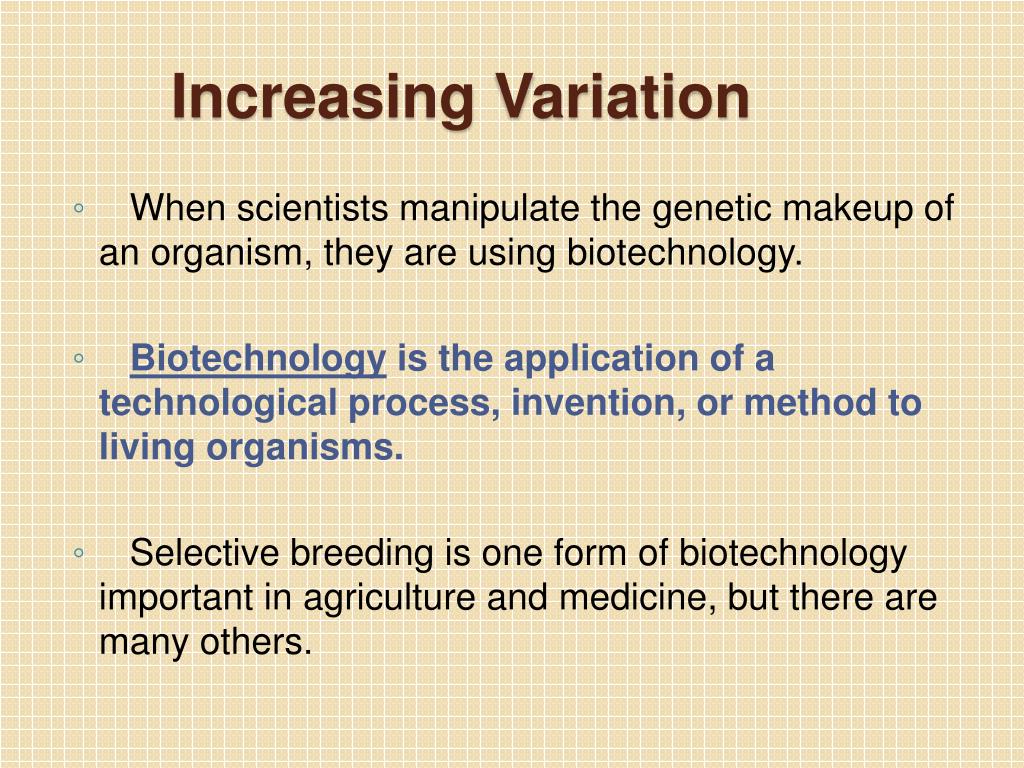 Increasing Variation

◦ When scientists manipulate the genetic makeup of an organism, they are using biotechnology.

◦ Biotechnology is the application of a technological process, invention, or method to living organisms.

◦ Selective breeding is one form of biotechnology important in agriculture and medicine, but there are many others.